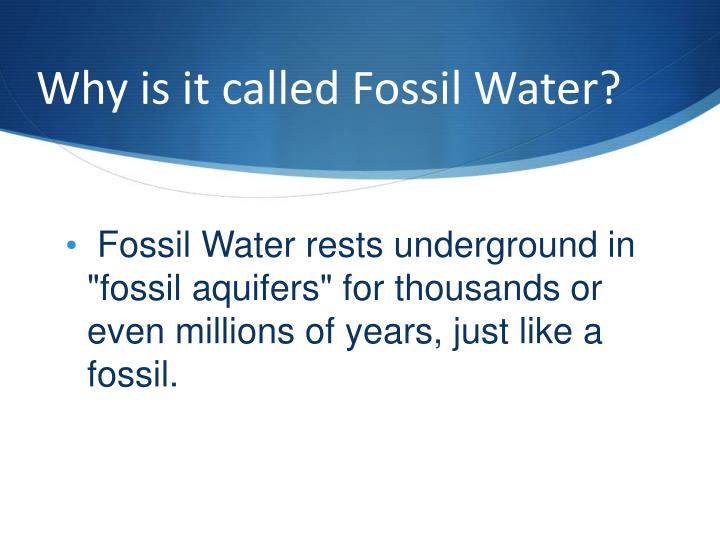 Why is it called Fossil Water?

• Fossil Water rests underground in "fossil aquifers" for thousands or even millions of years, just like a fossil.